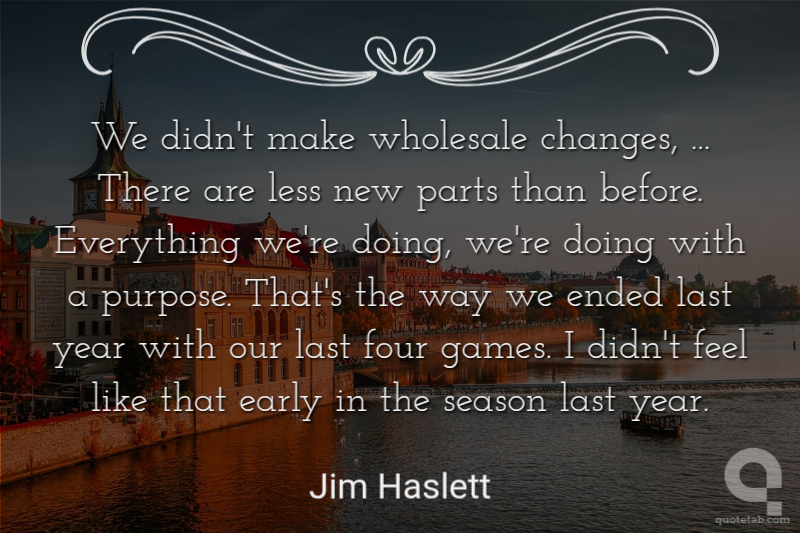 We didn't make wholesale changes, ... There are less new parts than before. Everything we're doing, we're doing with a purpose. That's the way we ended last year with our last four games. I didn't feel like that early in the season last year.

Jim Haslett

quotetab.com